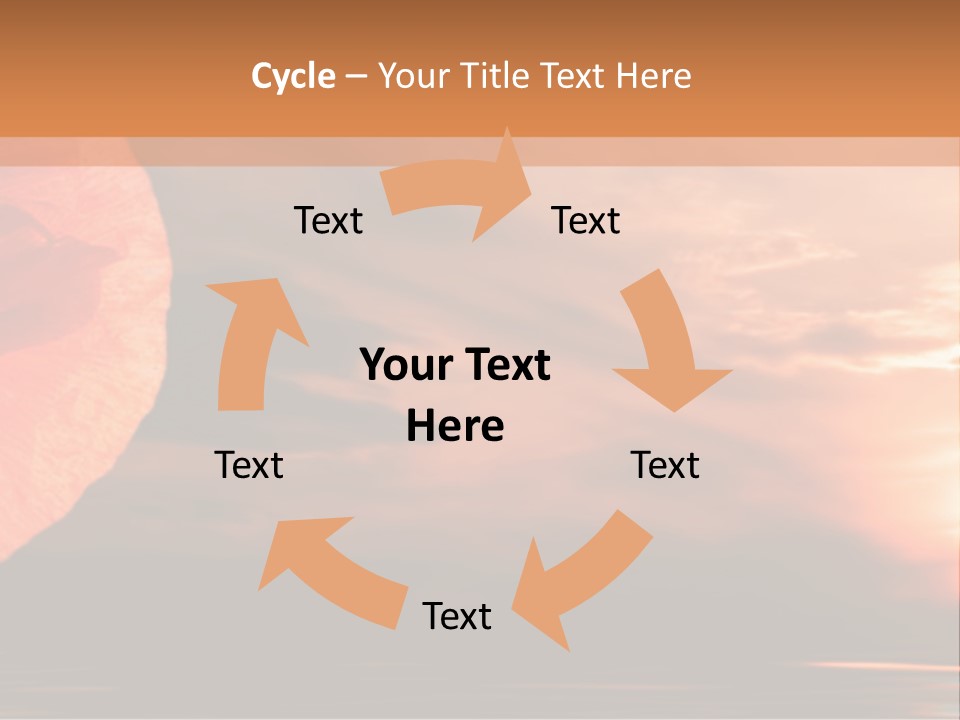 Cycle – Your Title Text Here

Text

Text

Your Text Here

Text

Text

Text